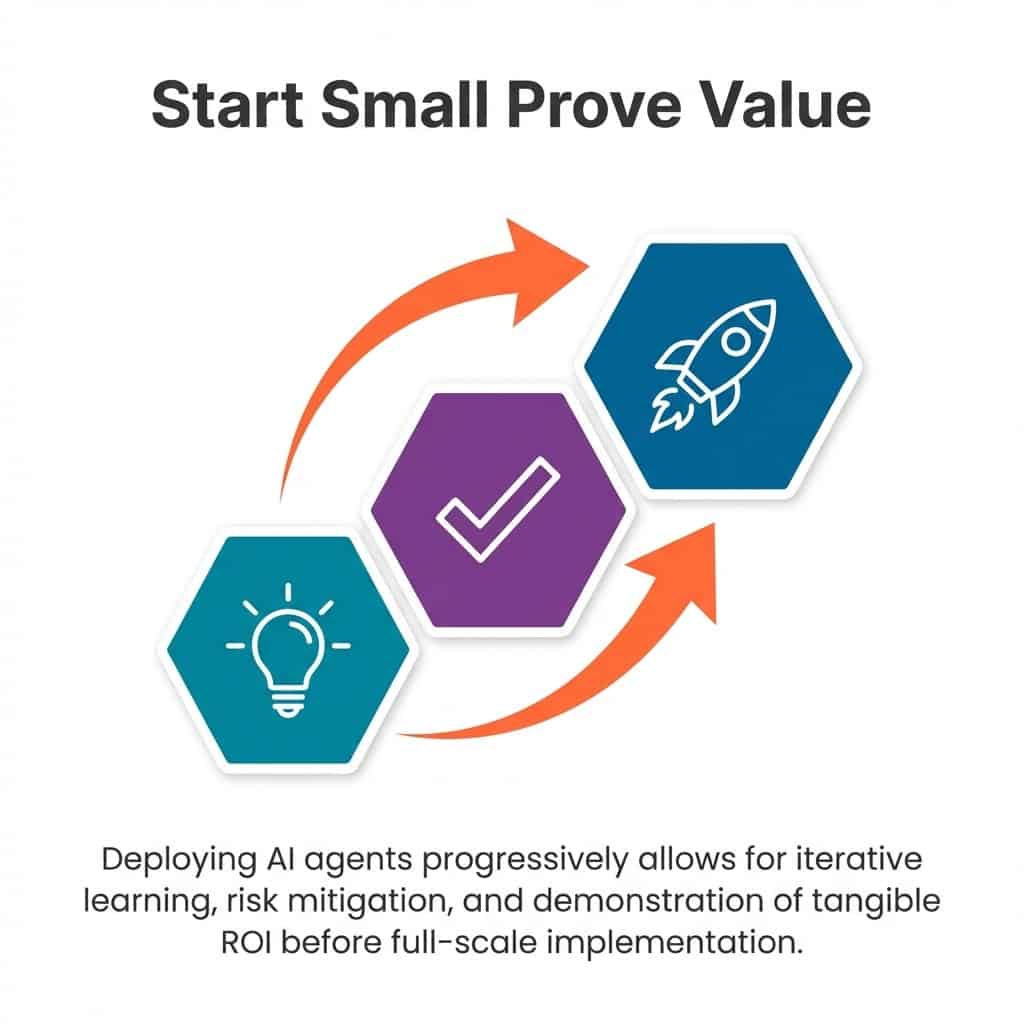 Start Small Prove Value

Deploying AI agents progressively allows for iterative learning, risk mitigation, and demonstration of tangible ROI before full-scale implementation.